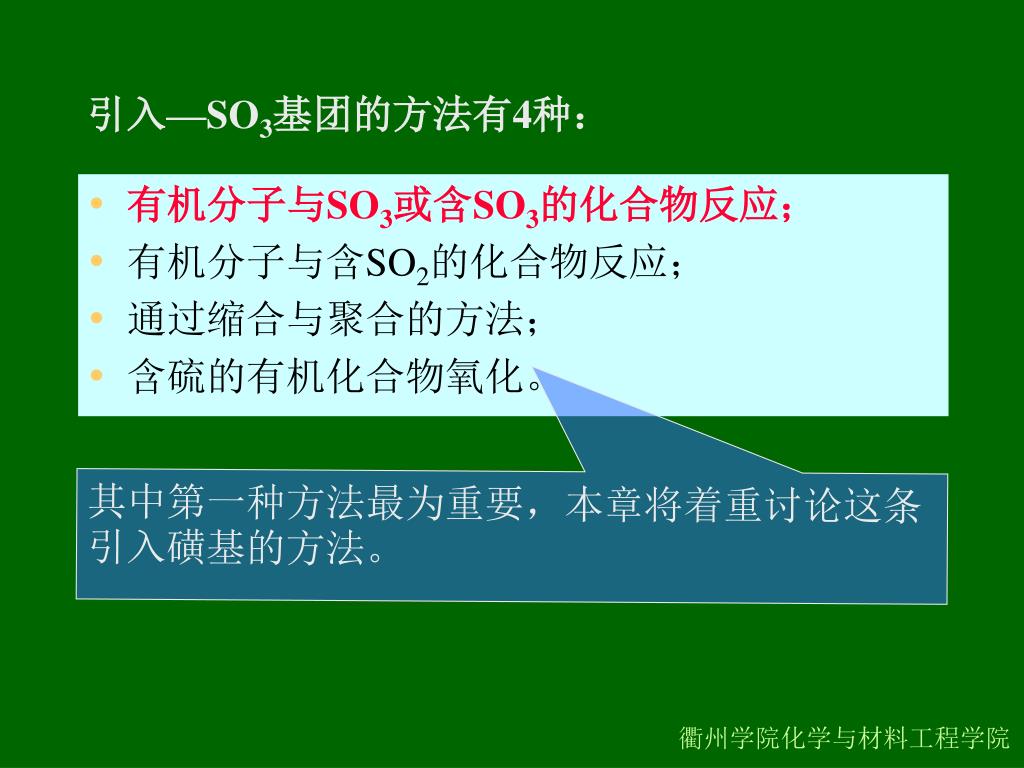 引入—$SO_3$基团的方法有4种：

• 有机分子与$SO_3$或含$SO_3$的化合物反应；
• 有机分子与含$SO_2$的化合物反应；
• 通过缩合与聚合的方法；
• 含硫的有机化合物氧化。

其中第一种方法最为重要，本章将着重讨论这条引入磺基的方法。

衢州学院化学与材料工程学院